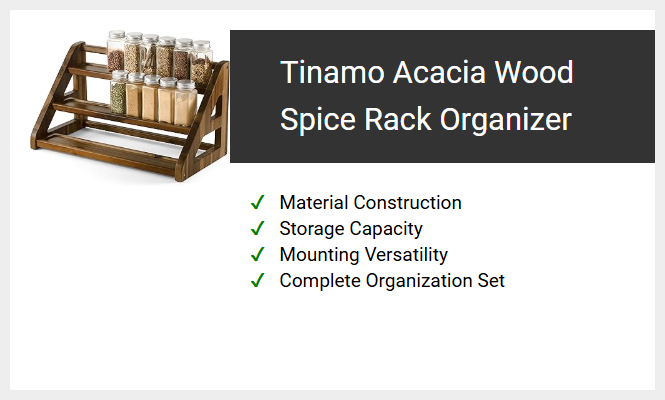 Tinamo Acacia Wood Spice Rack Organizer

✓ Material Construction
✓ Storage Capacity
✓ Mounting Versatility
✓ Complete Organization Set